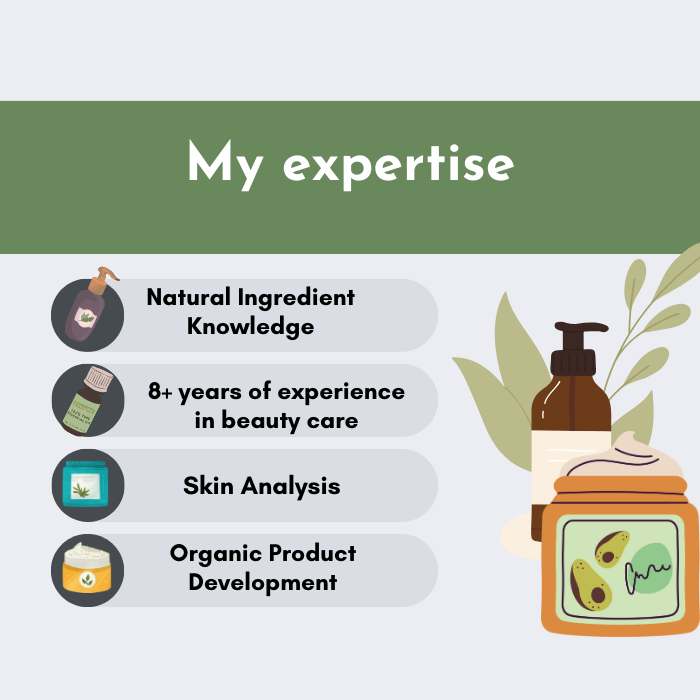 My expertise

Natural Ingredient Knowledge

8+ years of experience in beauty care

Skin Analysis

Organic Product Development